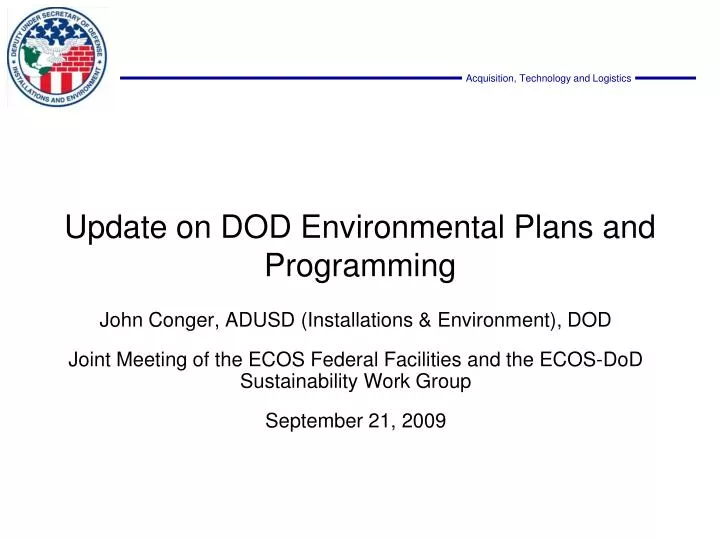 DEPUTY UNDER SECRETARY OF DEFENSE INSTALLATIONS AND ENVIRONMENT

Acquisition, Technology and Logistics

Update on DOD Environmental Plans and Programming

John Conger, ADUSD (Installations & Environment), DOD

Joint Meeting of the ECOS Federal Facilities and the ECOS-DoD Sustainability Work Group

September 21, 2009